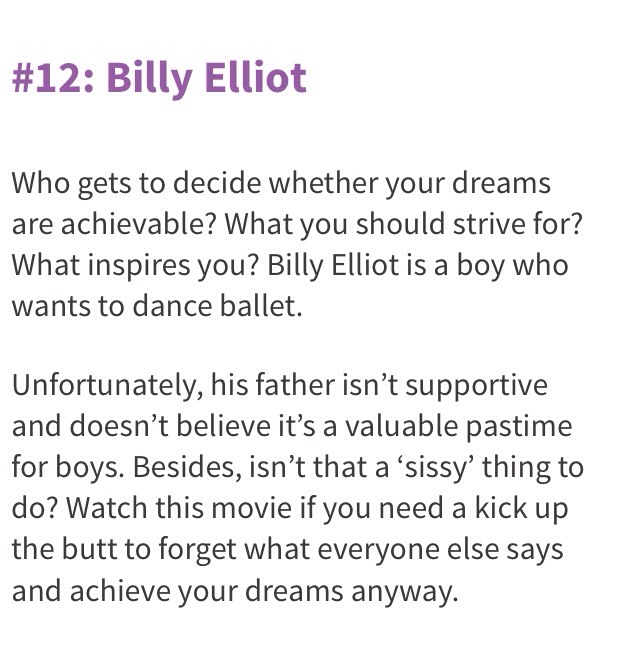 #12: Billy Elliot

Who gets to decide whether your dreams are achievable? What you should strive for? What inspires you? Billy Elliot is a boy who wants to dance ballet.

Unfortunately, his father isn’t supportive and doesn’t believe it’s a valuable pastime for boys. Besides, isn’t that a ‘sissy’ thing to do? Watch this movie if you need a kick up the butt to forget what everyone else says and achieve your dreams anyway.